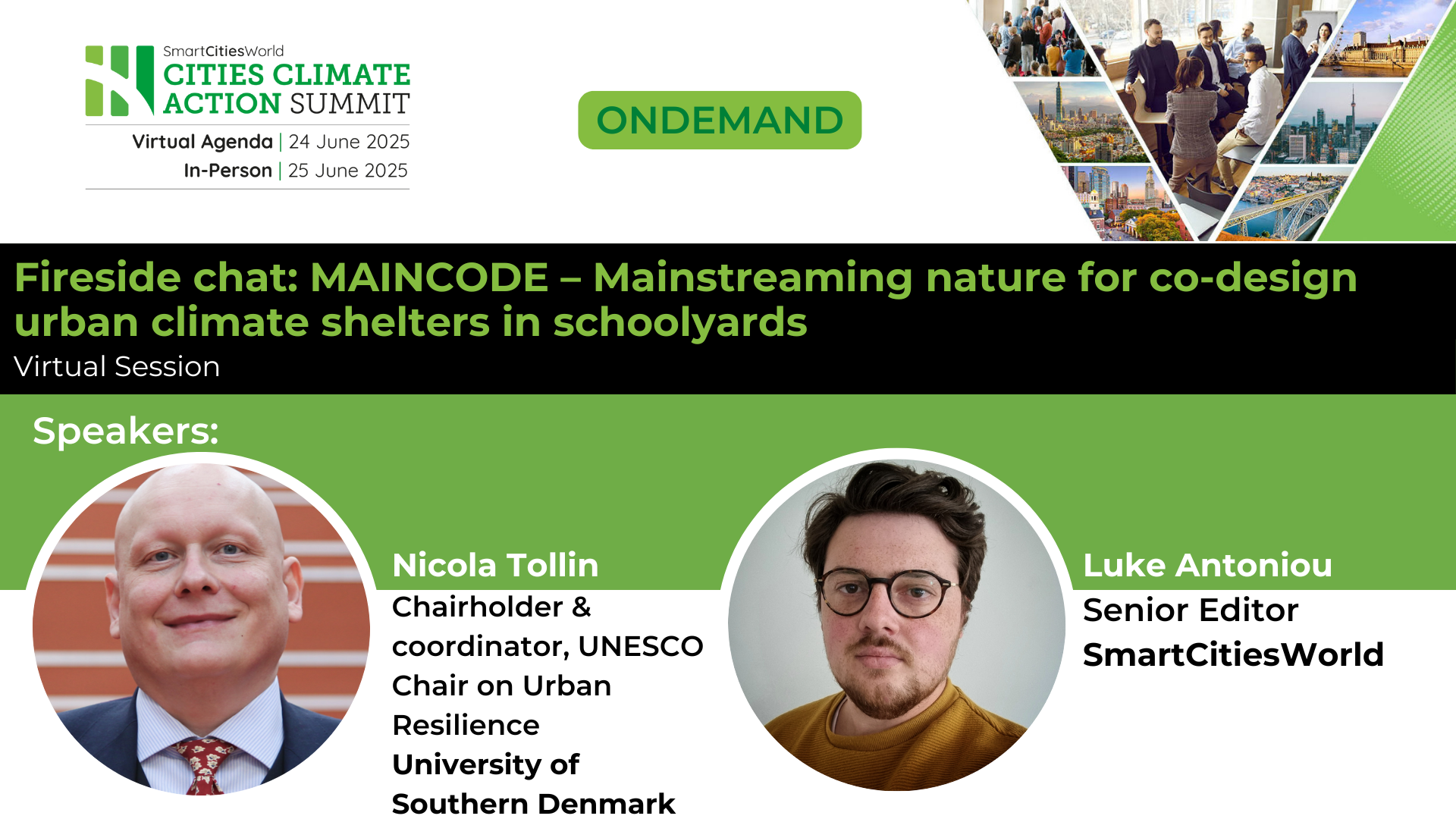 SmartCitiesWorld
CITIES CLIMATE ACTION SUMMIT
Virtual Agenda | 24 June 2025
In-Person | 25 June 2025

ONDEMAND

Fireside chat: MAINCODE – Mainstreaming nature for co-design urban climate shelters in schoolyards
Virtual Session

Speakers:

Nicola Tollin
Chairholder & coordinator, UNESCO Chair on Urban Resilience
University of Southern Denmark

Luke Antoniou
Senior Editor
SmartCitiesWorld